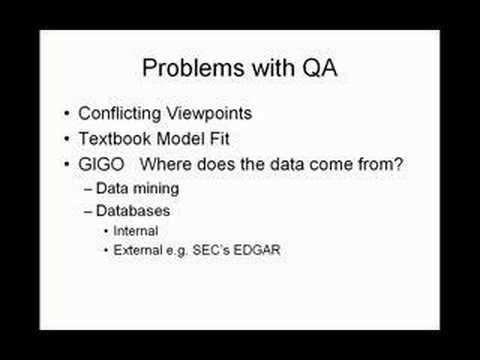 Problems with QA

• Conflicting Viewpoints
• Textbook Model Fit
• GIGO Where does the data come from?
– Data mining
– Databases
• Internal
• External e.g. SEC's EDGAR